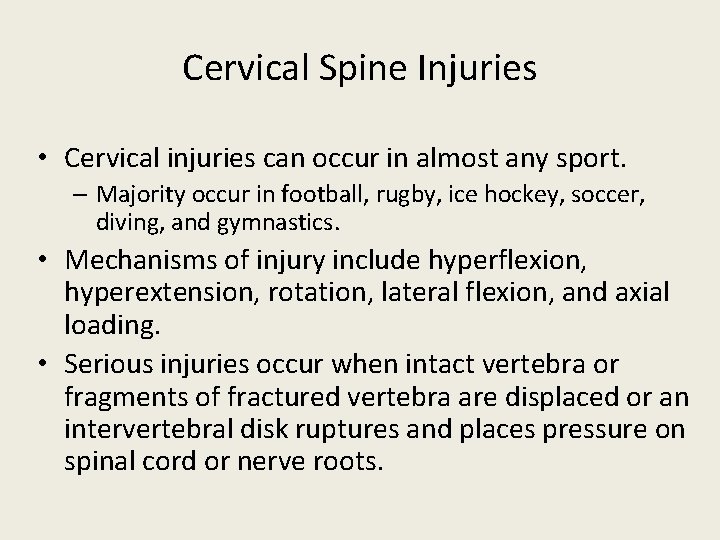 Cervical Spine Injuries

• Cervical injuries can occur in almost any sport.
– Majority occur in football, rugby, ice hockey, soccer, diving, and gymnastics.

• Mechanisms of injury include hyperflexion, hyperextension, rotation, lateral flexion, and axial loading.

• Serious injuries occur when intact vertebra or fragments of fractured vertebra are displaced or an intervertebral disk ruptures and places pressure on spinal cord or nerve roots.